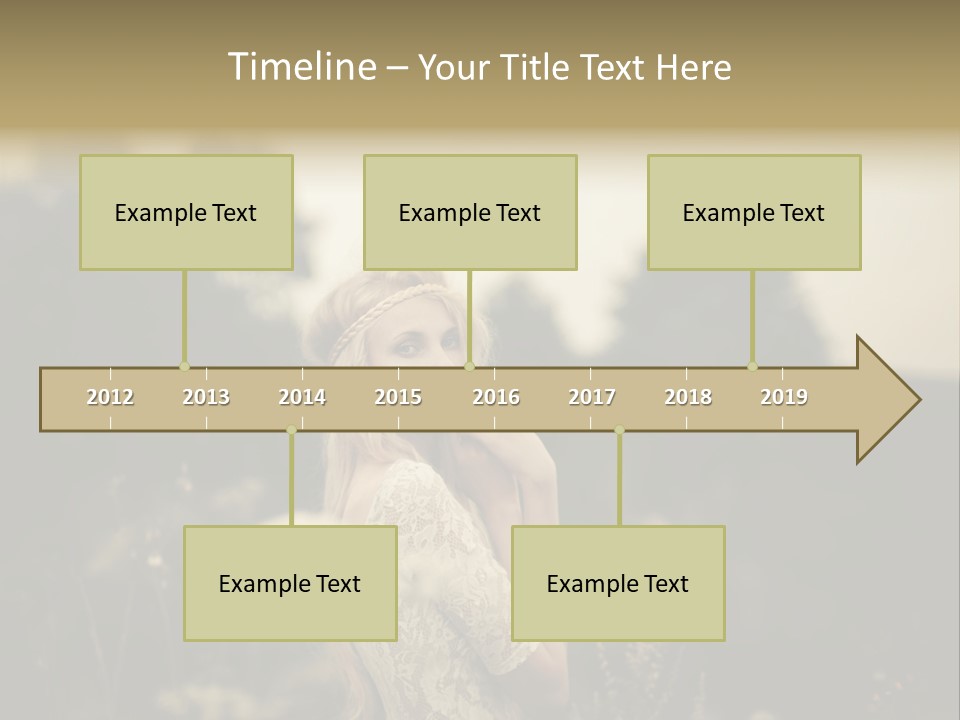 Timeline – Your Title Text Here

Example Text

Example Text

Example Text

2012 2013 2014 2015 2016 2017 2018 2019

Example Text

Example Text